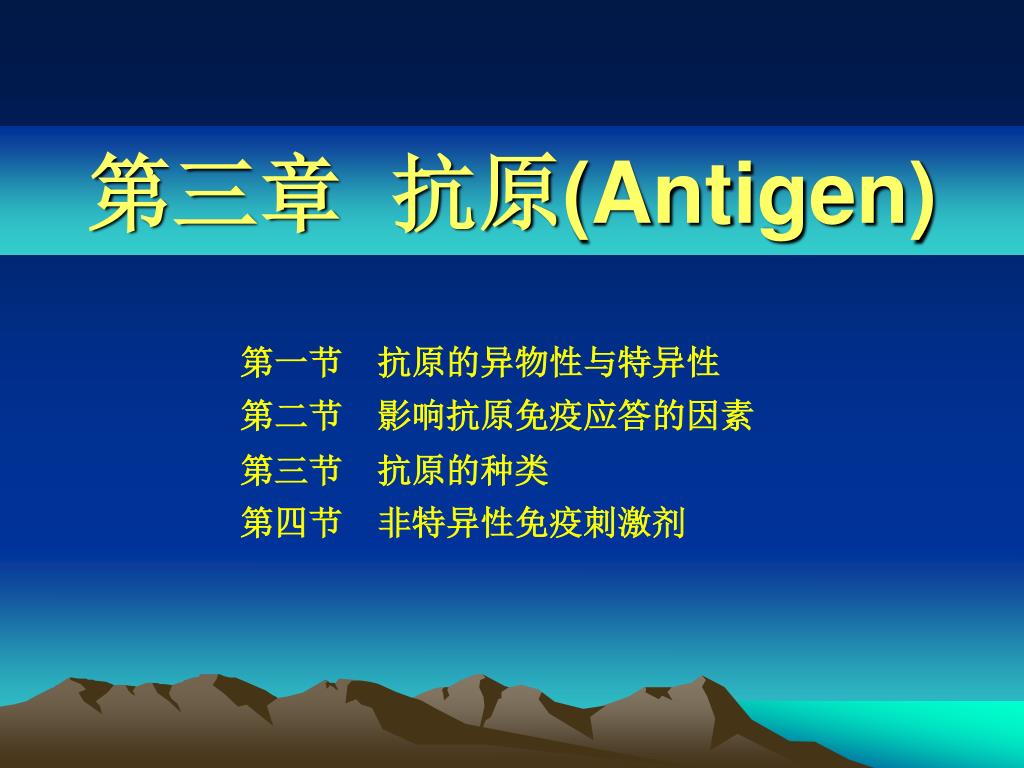 第三章 抗原(Antigen)

第一节 抗原的异物性与特异性
第二节 影响抗原免疫应答的因素
第三节 抗原的种类
第四节 非特异性免疫刺激剂